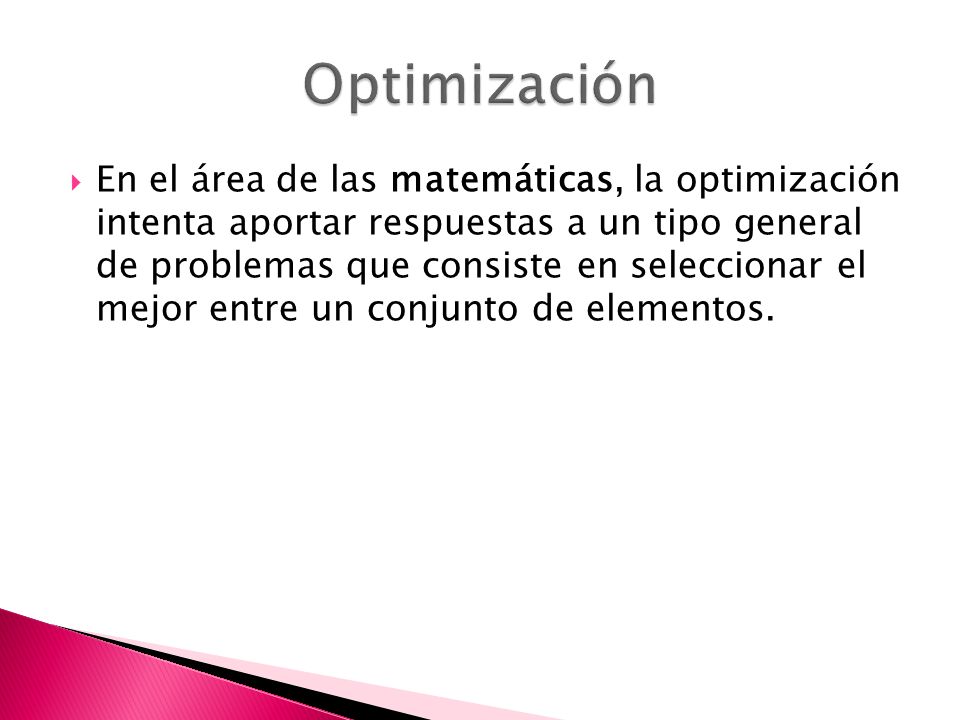 Optimización

En el área de las matemáticas, la optimización intenta aportar respuestas a un tipo general de problemas que consiste en seleccionar el mejor entre un conjunto de elementos.